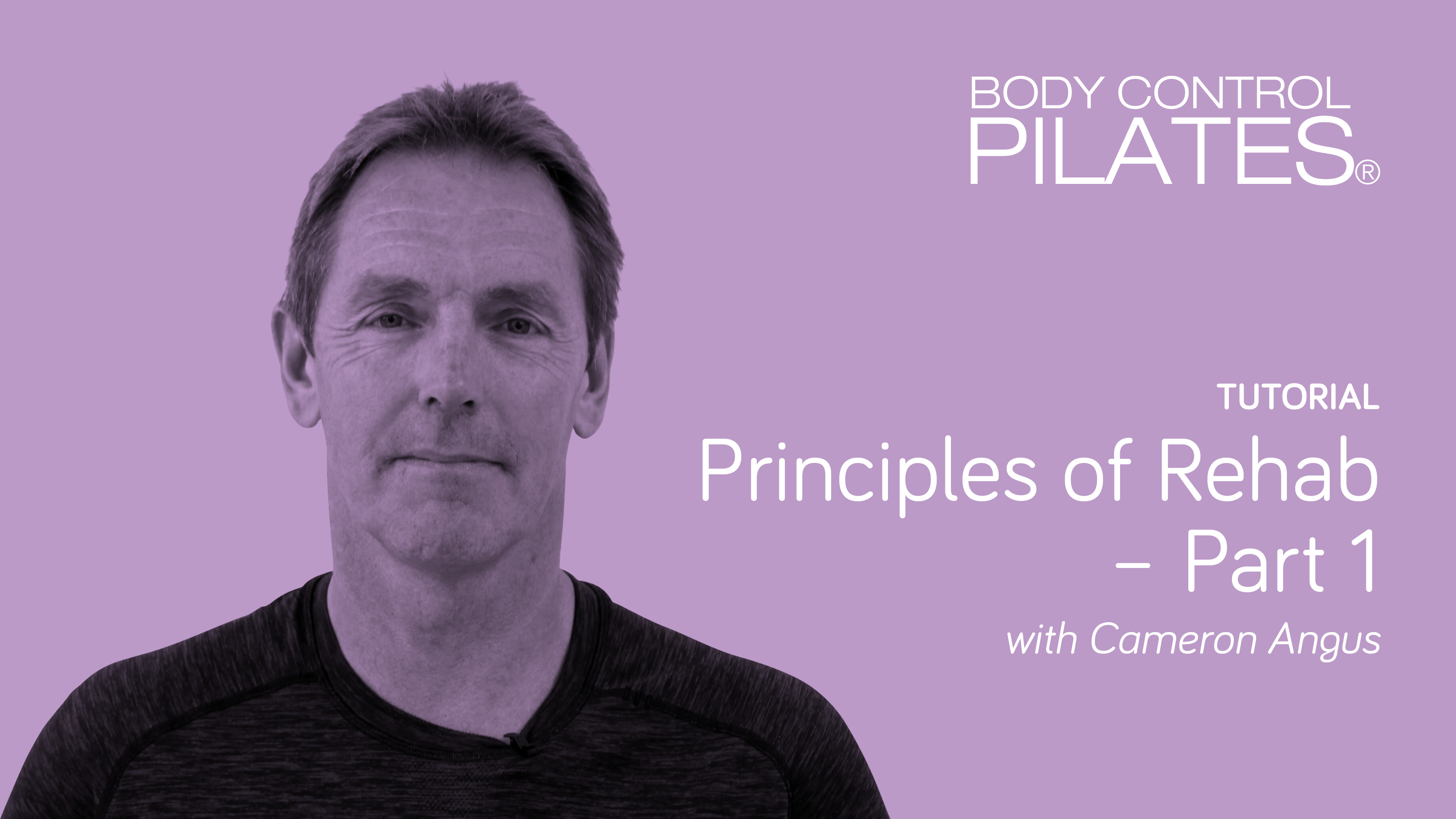 BODY CONTROL
PILATES®

TUTORIAL

Principles of Rehab – Part 1

with Cameron Angus